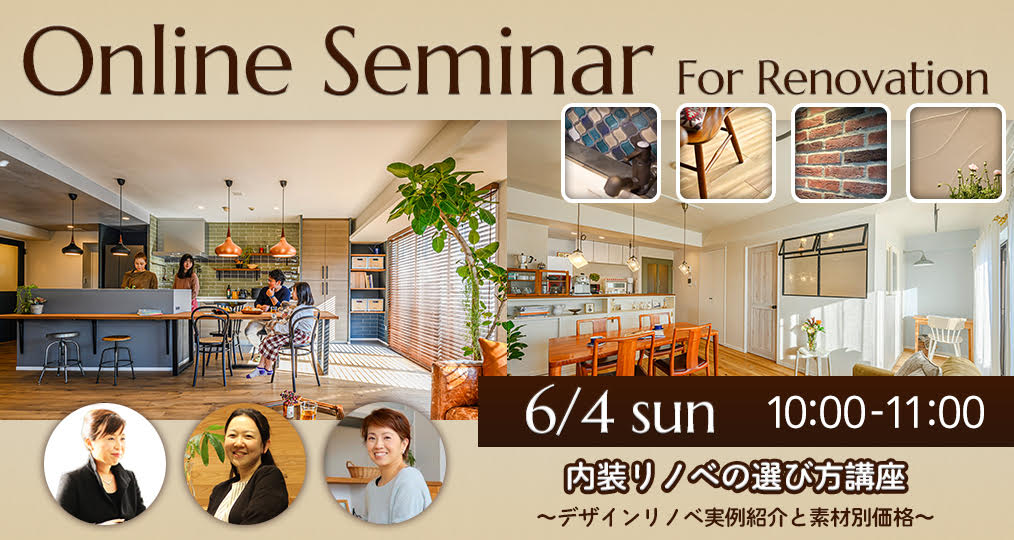 Online Seminar For Renovation

6/4 sun 10:00-11:00

内装リノベの選び方講座
～デザインリノベ実例紹介と素材別価格～